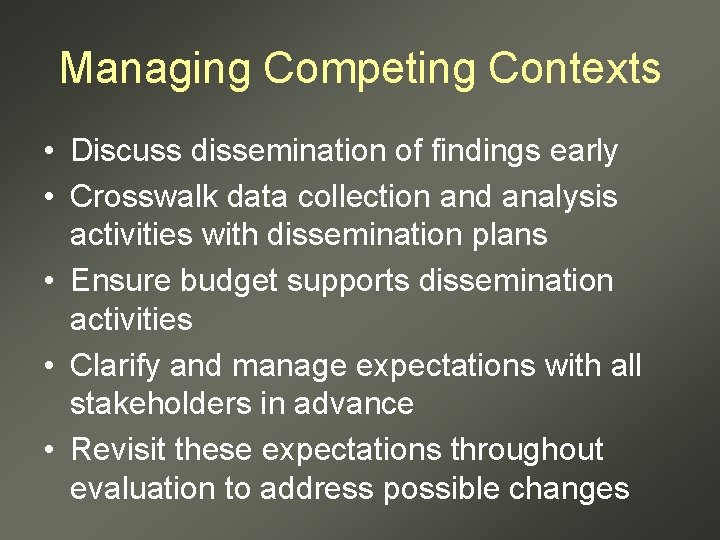 Managing Competing Contexts

• Discuss dissemination of findings early
• Crosswalk data collection and analysis activities with dissemination plans
• Ensure budget supports dissemination activities
• Clarify and manage expectations with all stakeholders in advance
• Revisit these expectations throughout evaluation to address possible changes